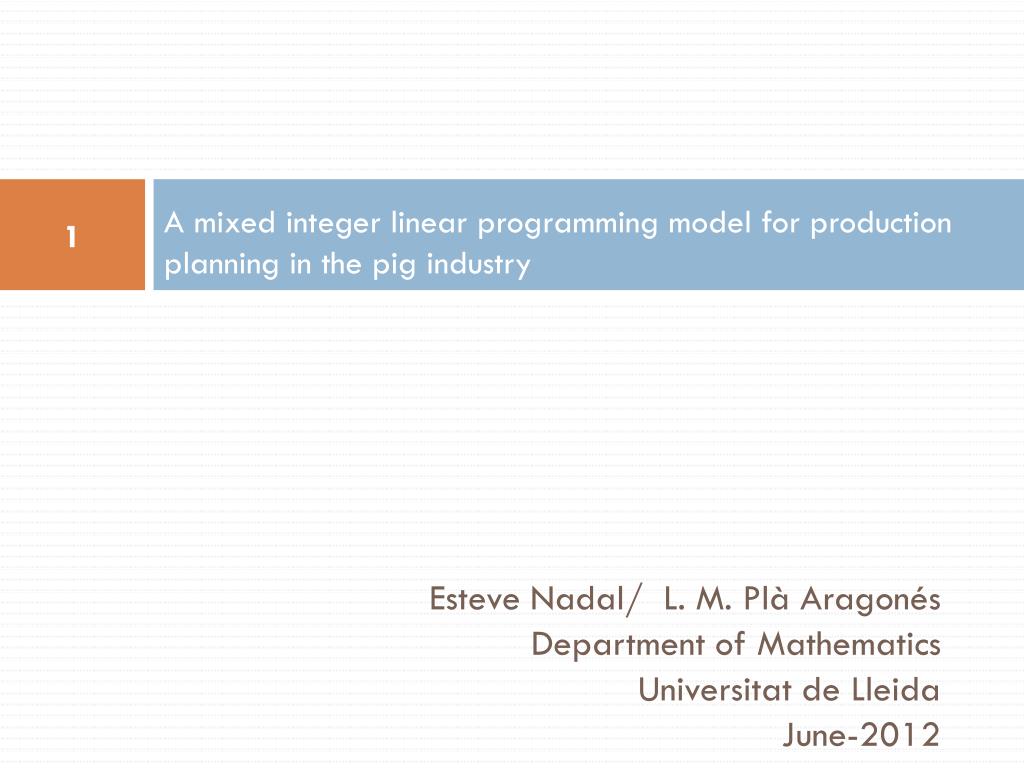 1

A mixed integer linear programming model for production planning in the pig industry

Esteve Nadal/ L. M. Plà Aragonés
Department of Mathematics
Universitat de Lleida
June-2012